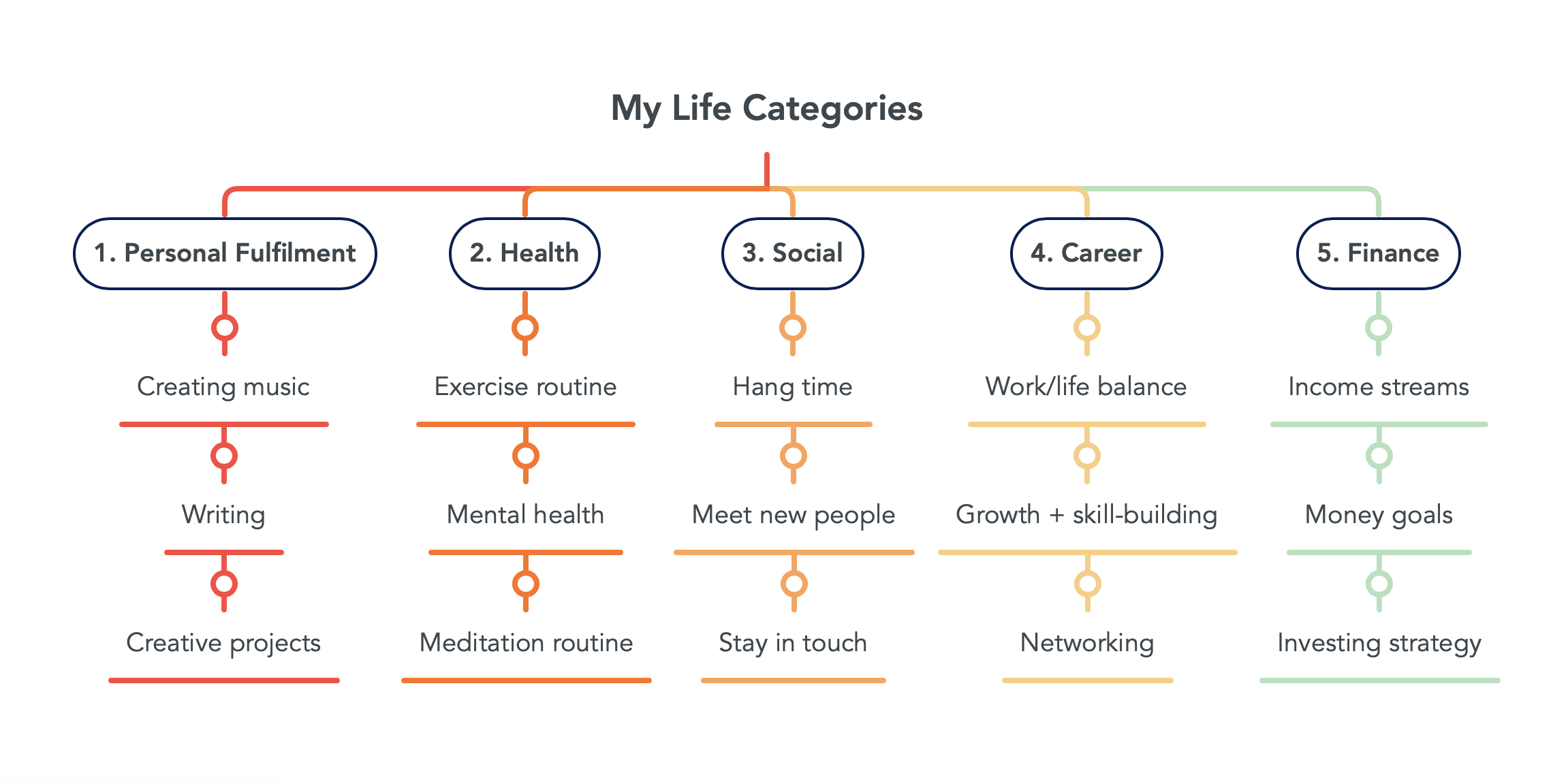 My Life Categories

1. Personal Fulfilment

Creating music

Writing

Creative projects

2. Health

Exercise routine

Mental health

Meditation routine

3. Social

Hang time

Meet new people

Stay in touch

4. Career

Work/life balance

Growth + skill-building

Networking

5. Finance

Income streams

Money goals

Investing strategy